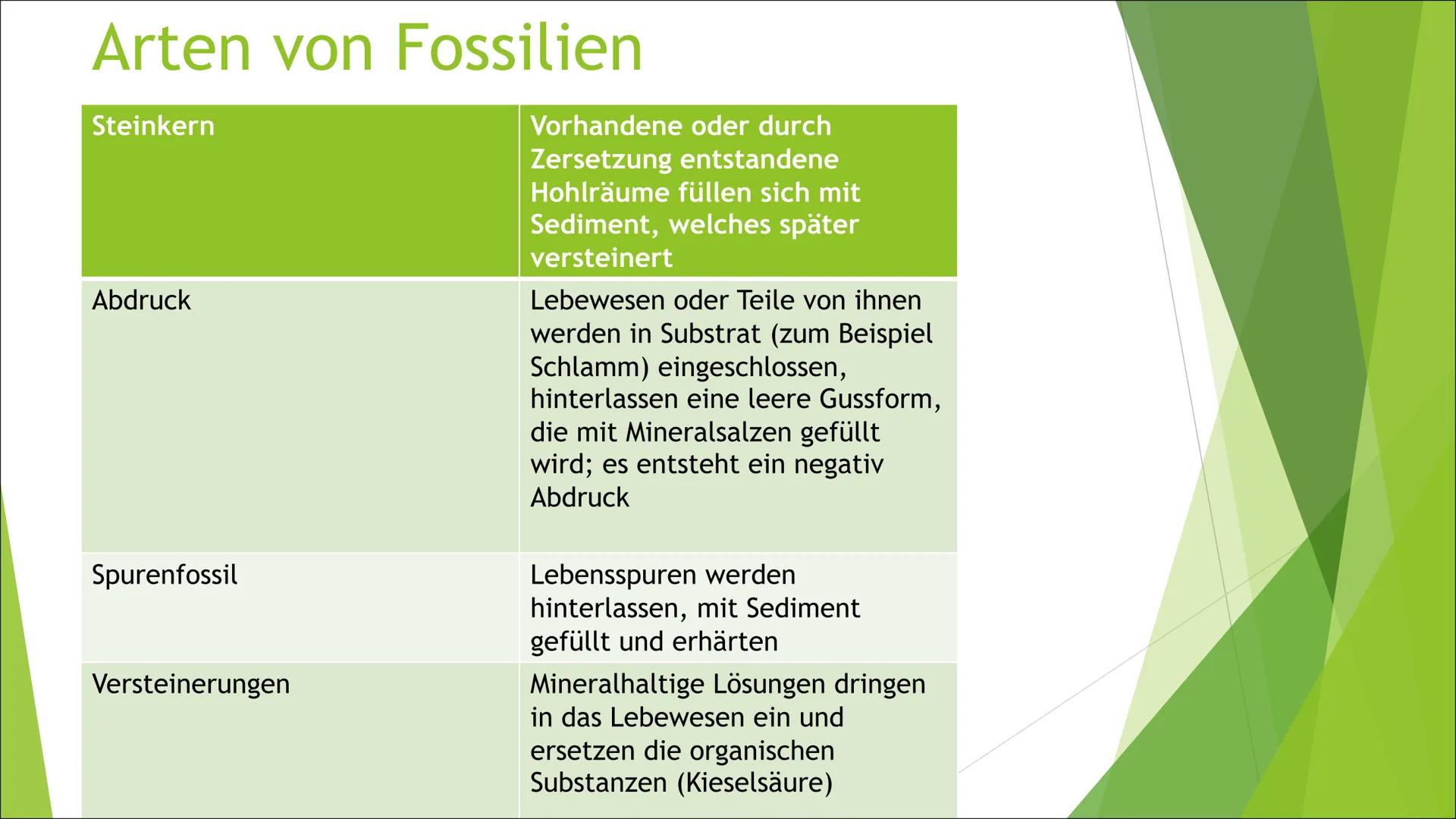 Arten von Fossilien

| Steinkern | Vorhandene oder durch Zersetzung entstandene Hohlräume füllen sich mit Sediment, welches später versteinert |
|---|---|
| Abdruck | Lebewesen oder Teile von ihnen werden in Substrat (zum Beispiel Schlamm) eingeschlossen, hinterlassen eine leere Gussform, die mit Mineralsalzen gefüllt wird; es entsteht ein negativ Abdruck |
| Spurenfossil | Lebensspuren werden hinterlassen, mit Sediment gefüllt und erhärten |
| Versteinerungen | Mineralhaltige Lösungen dringen in das Lebewesen ein und ersetzen die organischen Substanzen (Kieselsäure) |